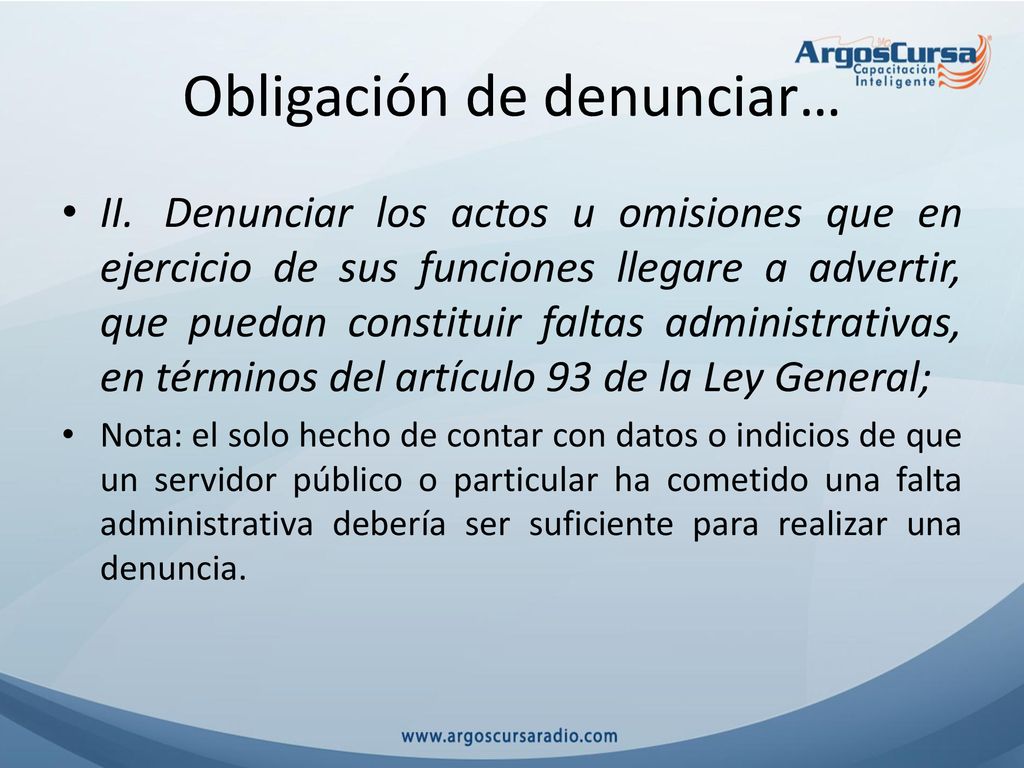 ArgosCursa
Capacitación
Inteligente

Obligación de denunciar…

• II. Denunciar los actos u omisiones que en ejercicio de sus funciones llegare a advertir, que puedan constituir faltas administrativas, en términos del artículo 93 de la Ley General;

• Nota: el solo hecho de contar con datos o indicios de que un servidor público o particular ha cometido una falta administrativa debería ser suficiente para realizar una denuncia.

www.argoscursaradio.com